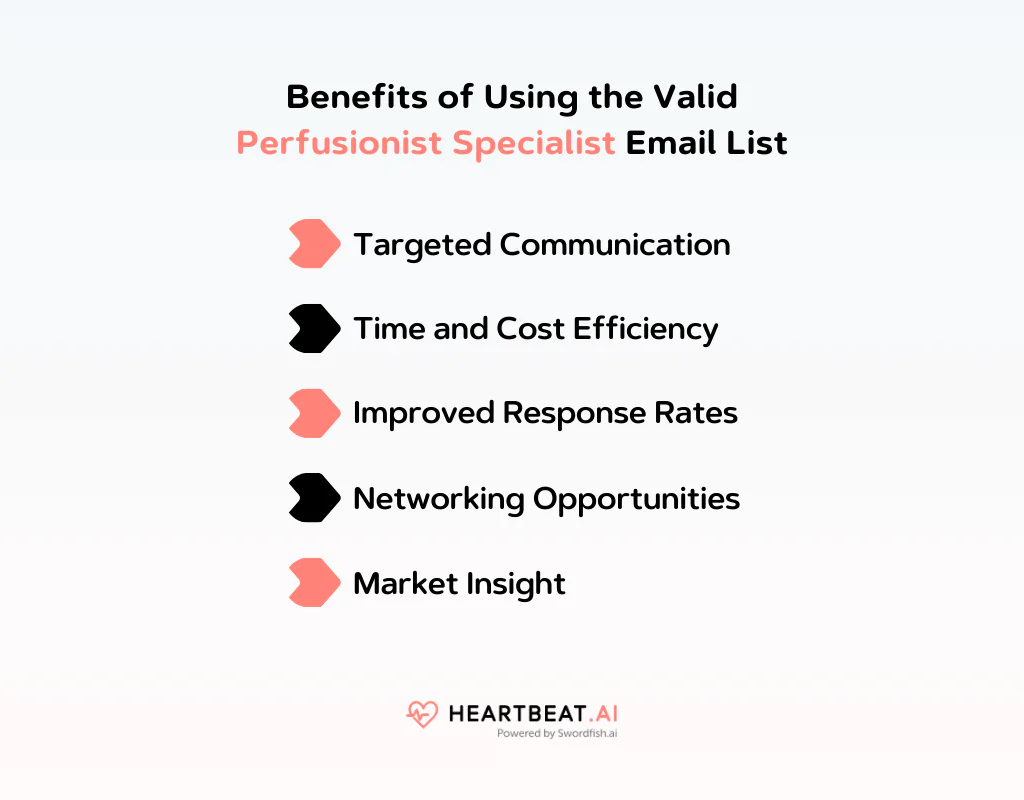 Benefits of Using the Valid Perfusionist Specialist Email List

Targeted Communication

Time and Cost Efficiency

Improved Response Rates

Networking Opportunities

Market Insight

HEARTBEAT.AI
Powered by Swordfish.ai